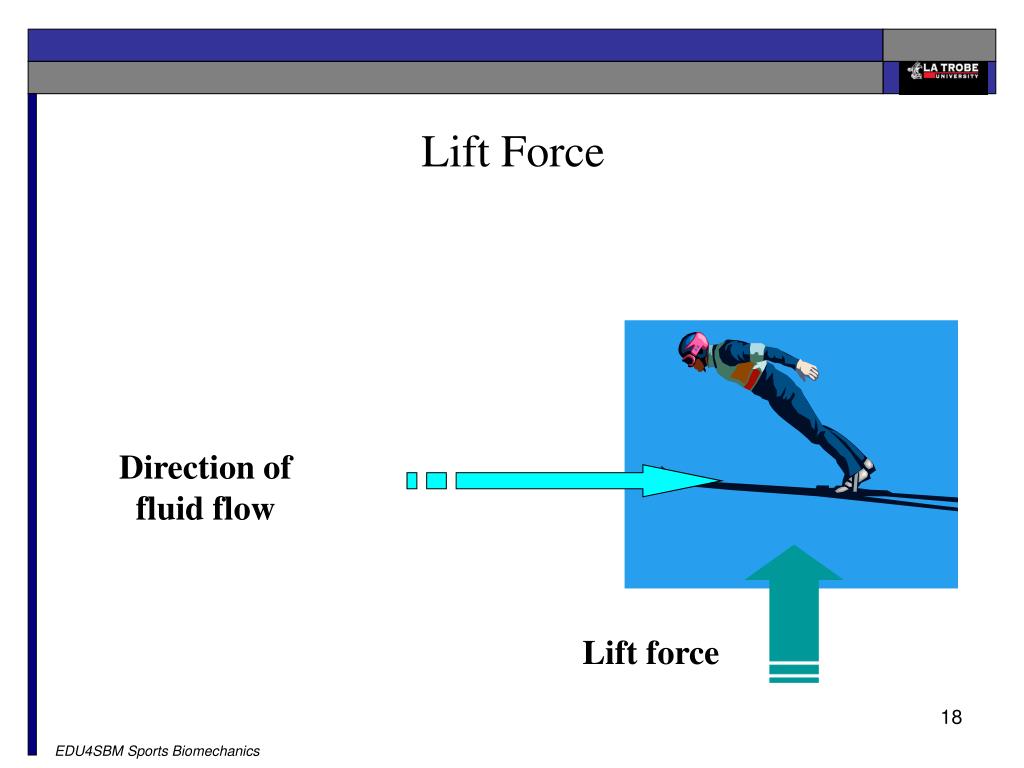 LA TROBE
UNIVERSITY

Lift Force

Direction of fluid flow

Lift force

18

EDU4SBM Sports Biomechanics